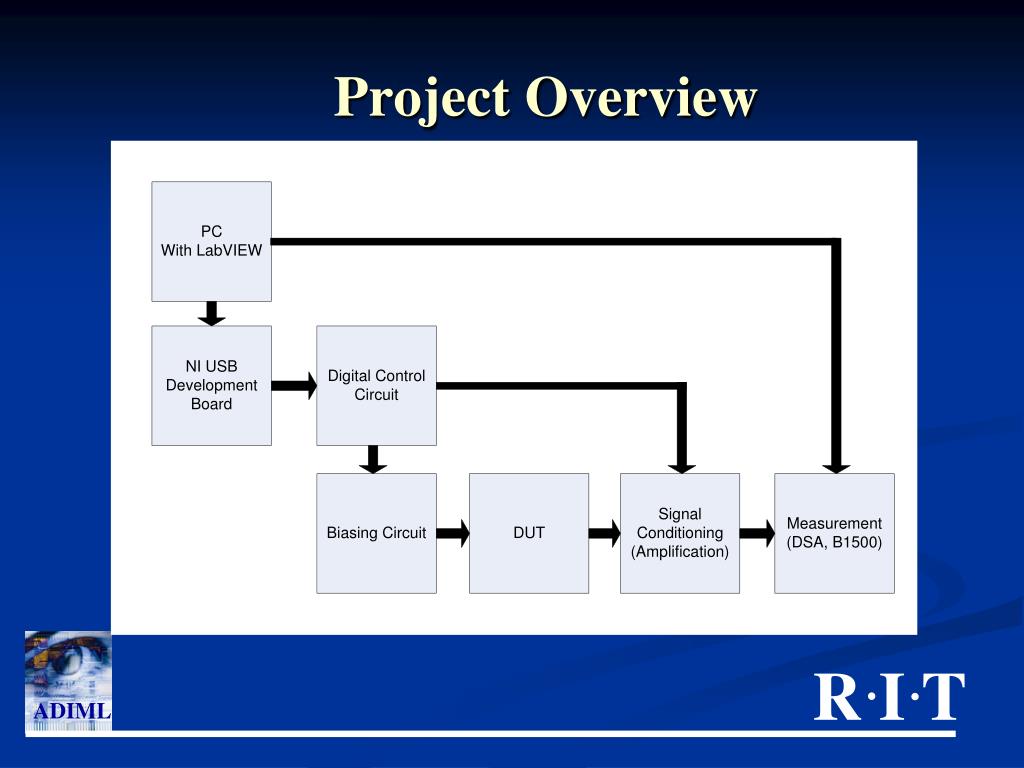 Project Overview

PC
With LabVIEW

NI USB Development Board

Digital Control Circuit

Biasing Circuit

DUT

Signal Conditioning (Amplification)

Measurement (DSA, B1500)

ADIML

R·I·T